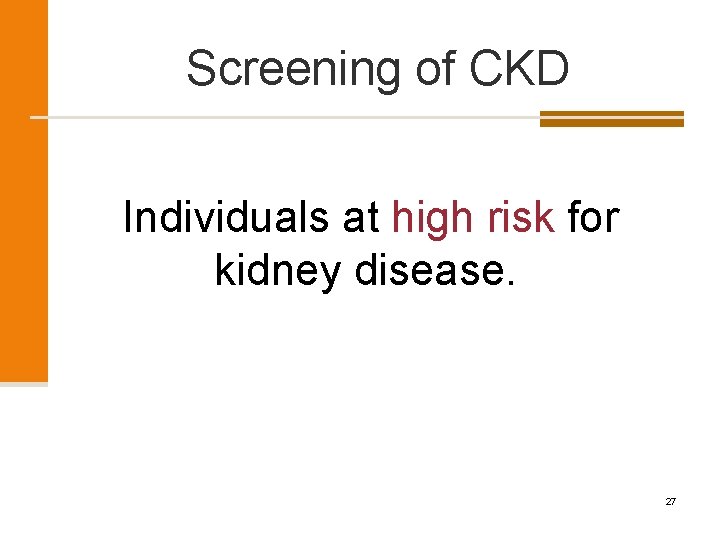 Screening of CKD

Individuals at high risk for kidney disease.

27